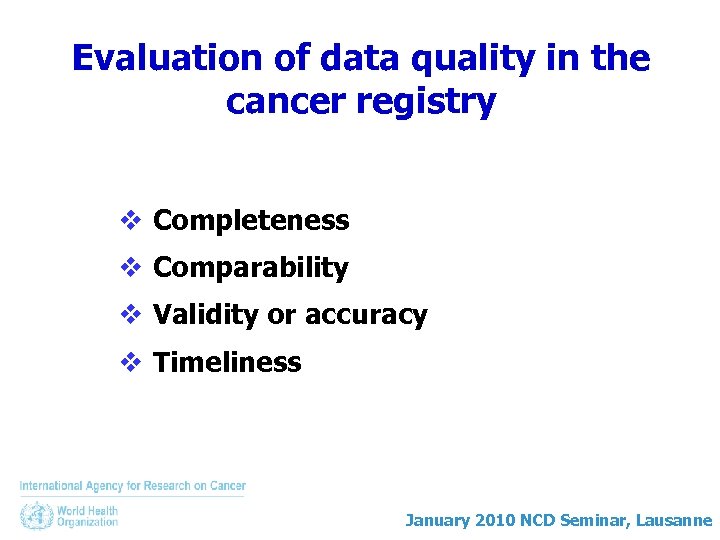 Evaluation of data quality in the cancer registry

❖ Completeness
❖ Comparability
❖ Validity or accuracy
❖ Timeliness

International Agency for Research on Cancer
World Health Organization

January 2010 NCD Seminar, Lausanne